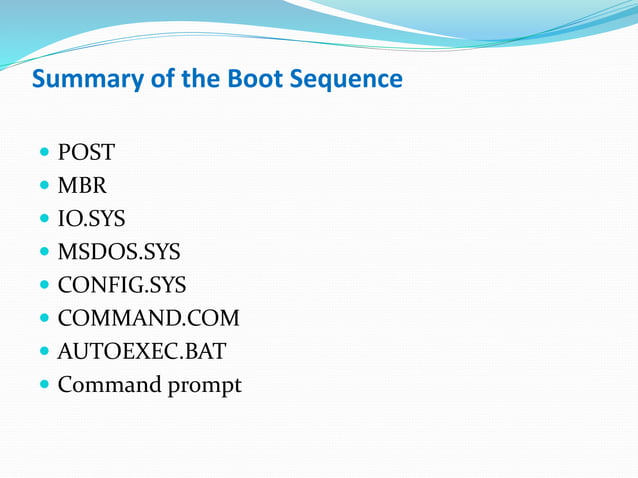 Summary of the Boot Sequence

- POST
- MBR
- IO.SYS
- MSDOS.SYS
- CONFIG.SYS
- COMMAND.COM
- AUTOEXEC.BAT
- Command prompt